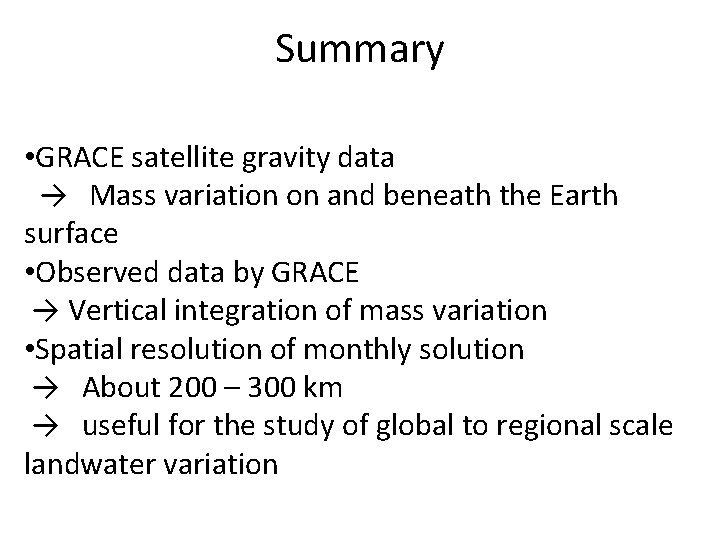 Summary

•GRACE satellite gravity data
→ Mass variation on and beneath the Earth surface
•Observed data by GRACE
→ Vertical integration of mass variation
•Spatial resolution of monthly solution
→ About 200 – 300 km
→ useful for the study of global to regional scale landwater variation